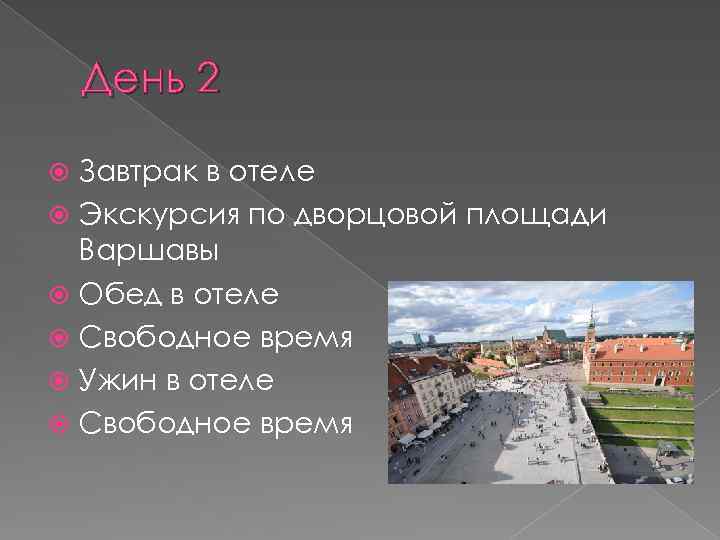 День 2

Завтрак в отеле
Экскурсия по дворцовой площади Варшавы
Обед в отеле
Свободное время
Ужин в отеле
Свободное время